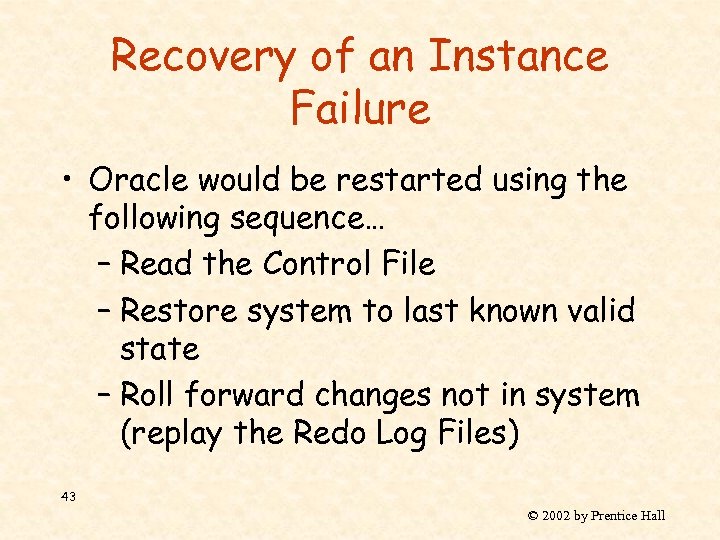 Recovery of an Instance Failure

• Oracle would be restarted using the following sequence…
  – Read the Control File
  – Restore system to last known valid state
  – Roll forward changes not in system (replay the Redo Log Files)

43

© 2002 by Prentice Hall